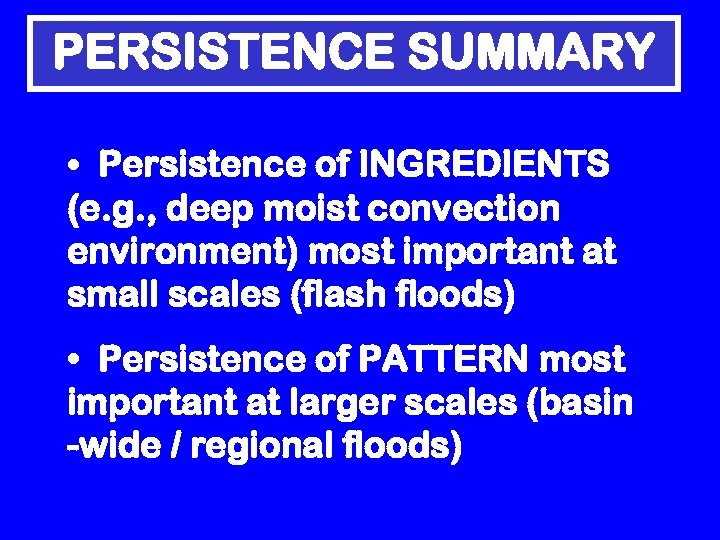 PERSISTENCE SUMMARY

• Persistence of INGREDIENTS (e.g., deep moist convection environment) most important at small scales (flash floods)

• Persistence of PATTERN most important at larger scales (basin -wide / regional floods)